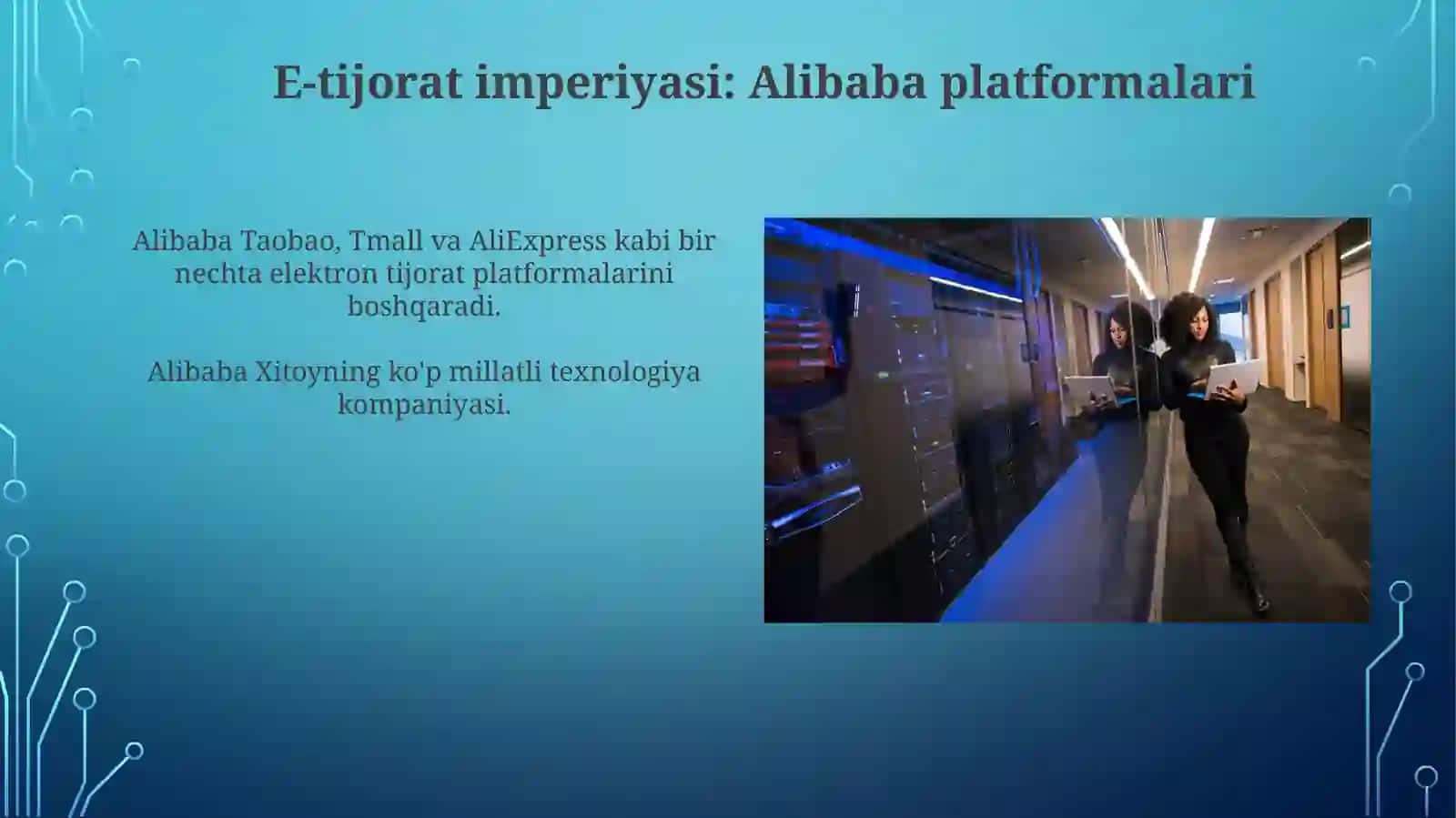 E-tijorat imperiyasi: Alibaba platformalari

Alibaba Taobao, Tmall va AliExpress kabi bir nechta elektron tijorat platformalarini boshqaradi.

Alibaba Xitoyning ko'p millatli texnologiya kompaniyasi.